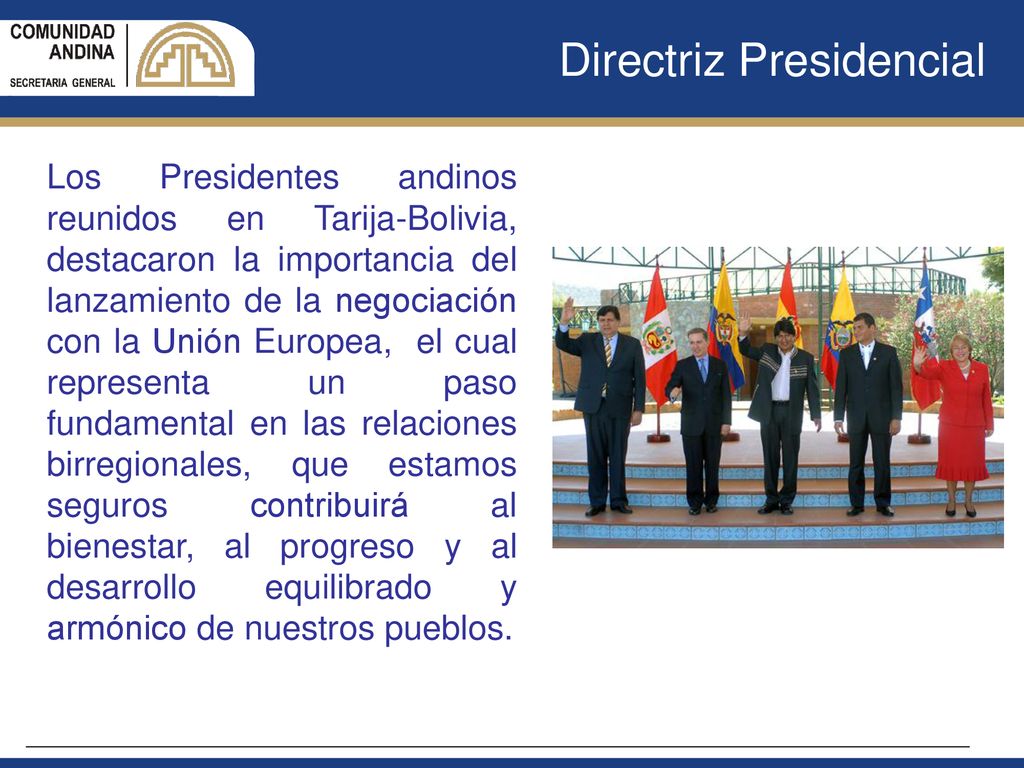 COMUNIDAD ANDINA
SECRETARIA GENERAL

Directriz Presidencial

Los Presidentes andinos reunidos en Tarija-Bolivia, destacaron la importancia del lanzamiento de la negociación con la Unión Europea, el cual representa un paso fundamental en las relaciones birregionales, que estamos seguros contribuirá al bienestar, al progreso y al desarrollo equilibrado y armónico de nuestros pueblos.